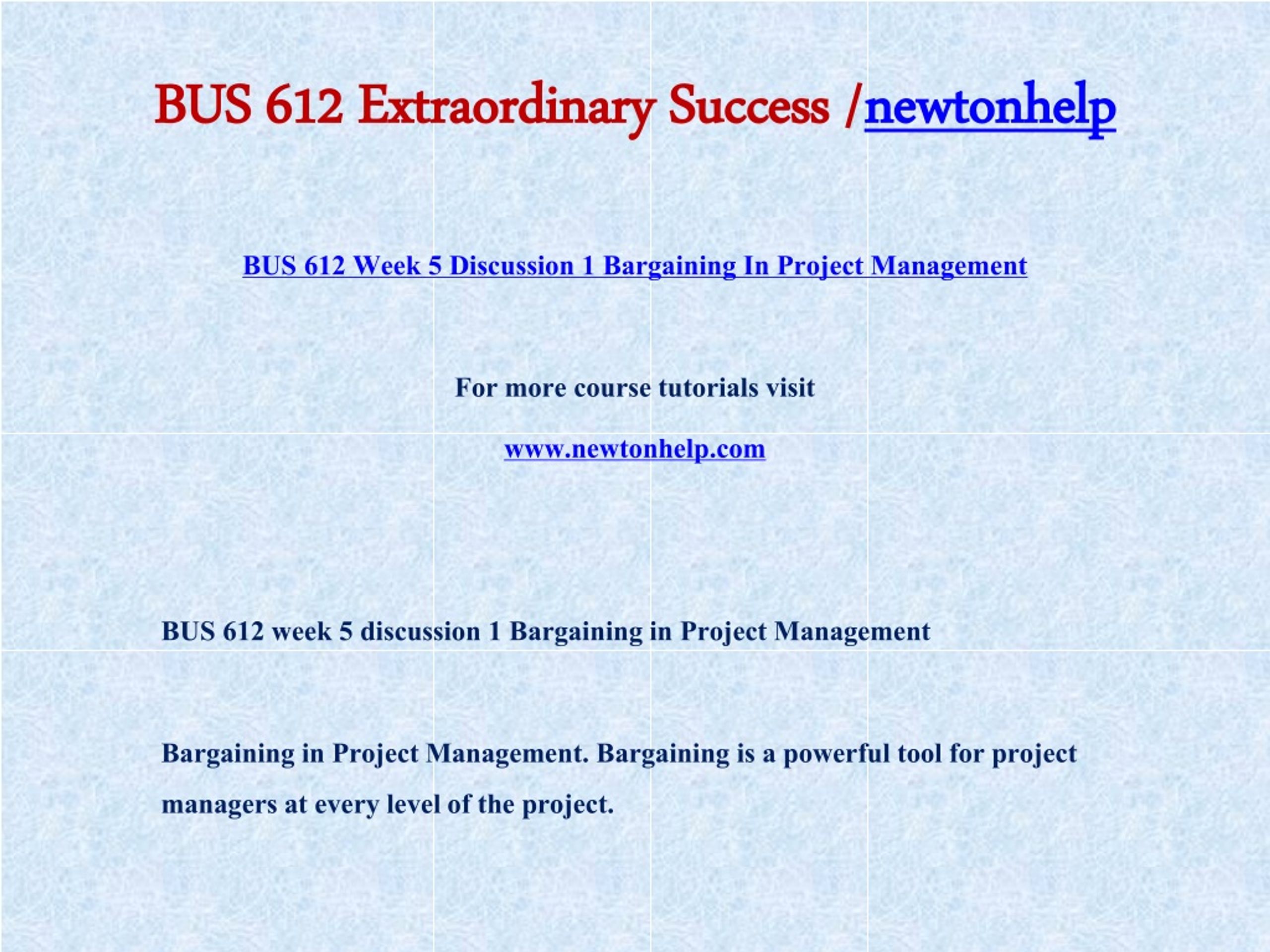 BUS 612 Extraordinary Success /newtonhelp

BUS 612 Week 5 Discussion 1 Bargaining In Project Management

For more course tutorials visit

www.newtonhelp.com

BUS 612 week 5 discussion 1 Bargaining in Project Management

Bargaining in Project Management. Bargaining is a powerful tool for project managers at every level of the project.